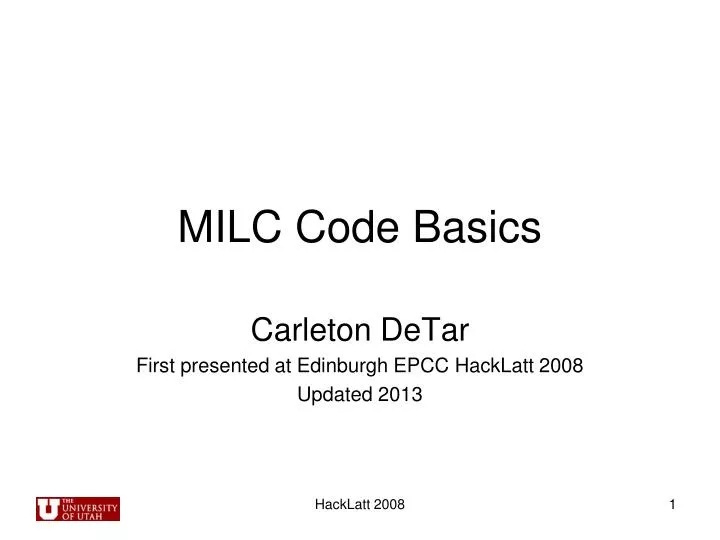 MILC Code Basics

Carleton DeTar

First presented at Edinburgh EPCC HackLatt 2008

Updated 2013

THE UNIVERSITY OF UTAH

HackLatt 2008

1